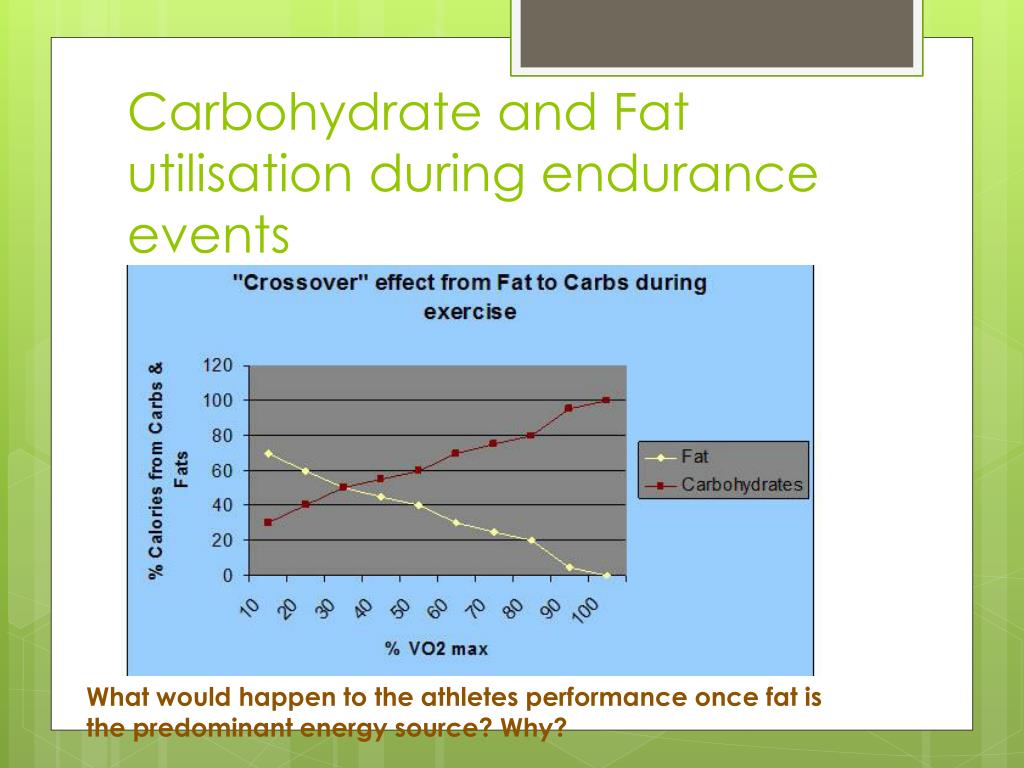 Carbohydrate and Fat utilisation during endurance events

"Crossover" effect from Fat to Carbs during exercise

% Calories from Carbs & Fats

120
100
80
60
40
20
0

10 20 30 40 50 60 70 80 90 100

% VO2 max

Fat
Carbohydrates

What would happen to the athletes performance once fat is the predominant energy source? Why?